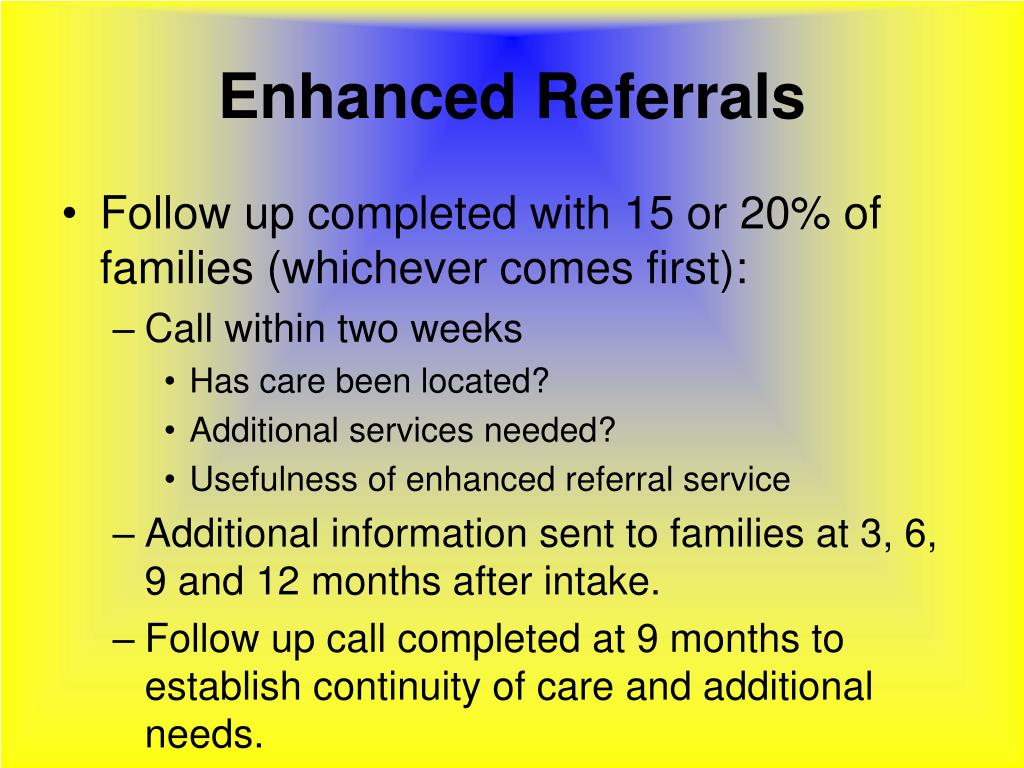 Enhanced Referrals

• Follow up completed with 15 or 20% of families (whichever comes first):
– Call within two weeks
• Has care been located?
• Additional services needed?
• Usefulness of enhanced referral service
– Additional information sent to families at 3, 6, 9 and 12 months after intake.
– Follow up call completed at 9 months to establish continuity of care and additional needs.